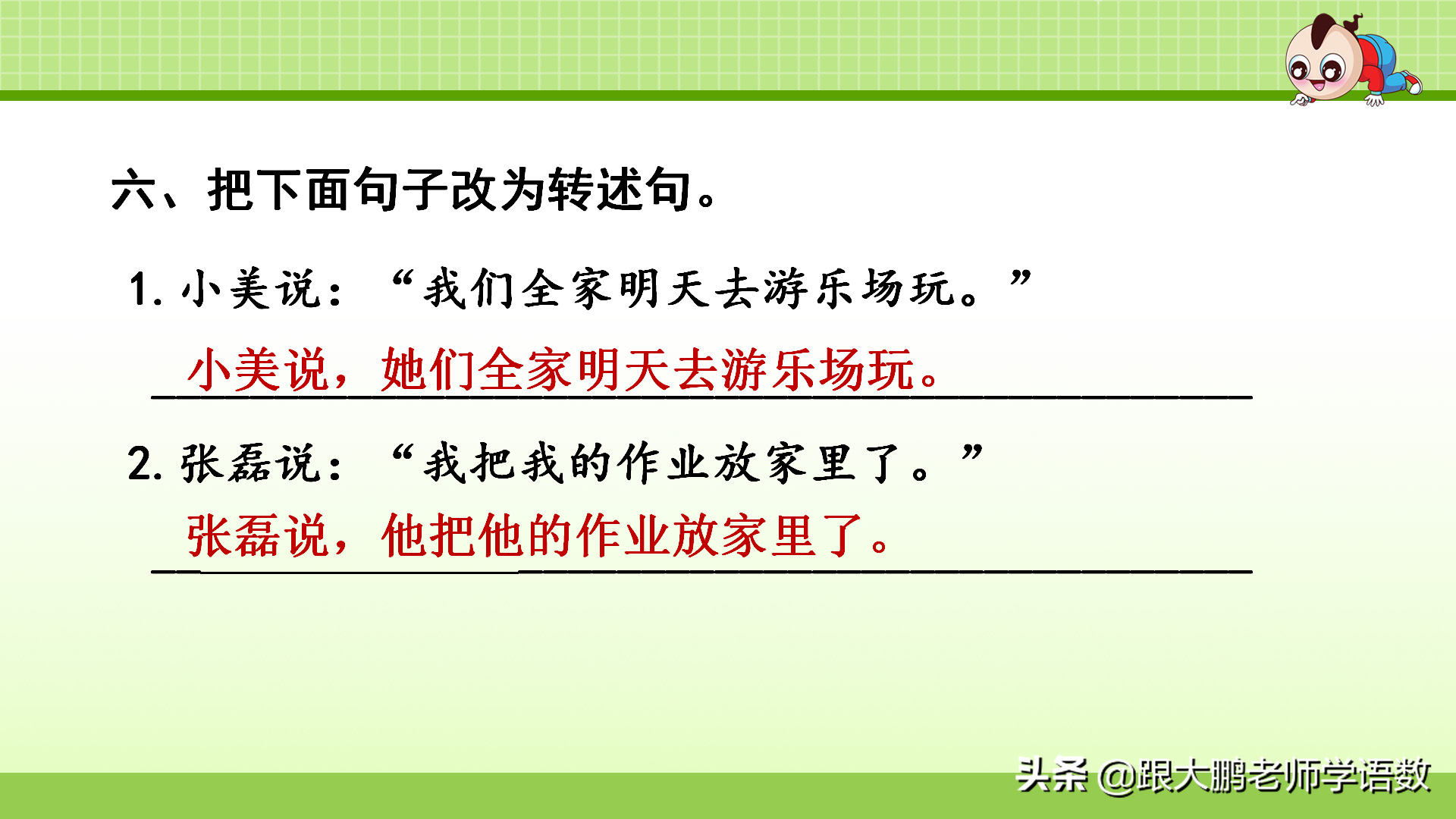 六、把下面句子改为转述句。

1. 小美说：“我们全家明天去游乐场玩。”

小美说，她们全家明天去游乐场玩。

2. 张磊说：“我把我的作业放家里了。”

张磊说，他把他的作业放家里了。

头条 @跟大鹏老师学语数